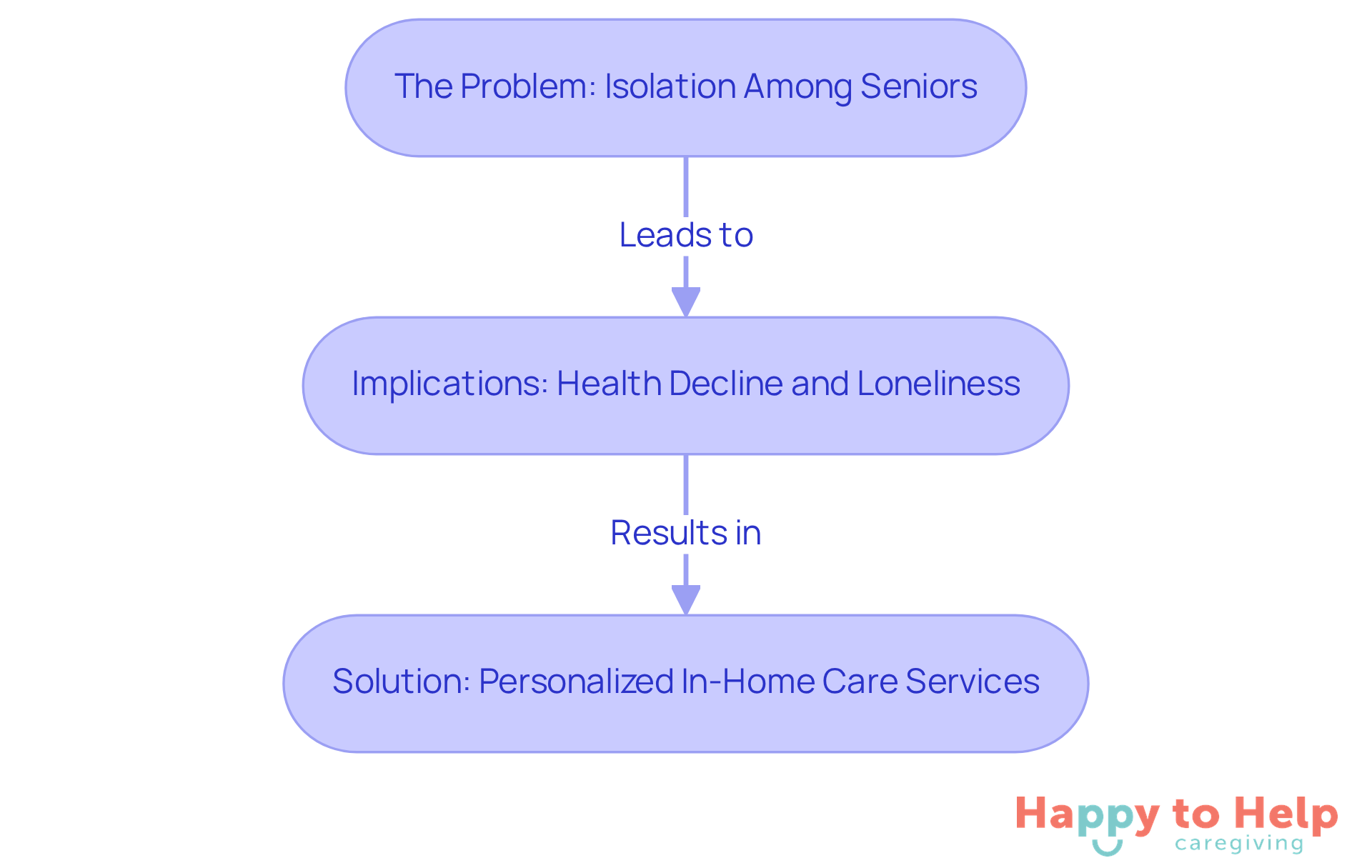 The Problem: Isolation Among Seniors

Leads to

Implications: Health Decline and Loneliness

Results in

Solution: Personalized In-Home Care Services

Happy to Help
caregiving